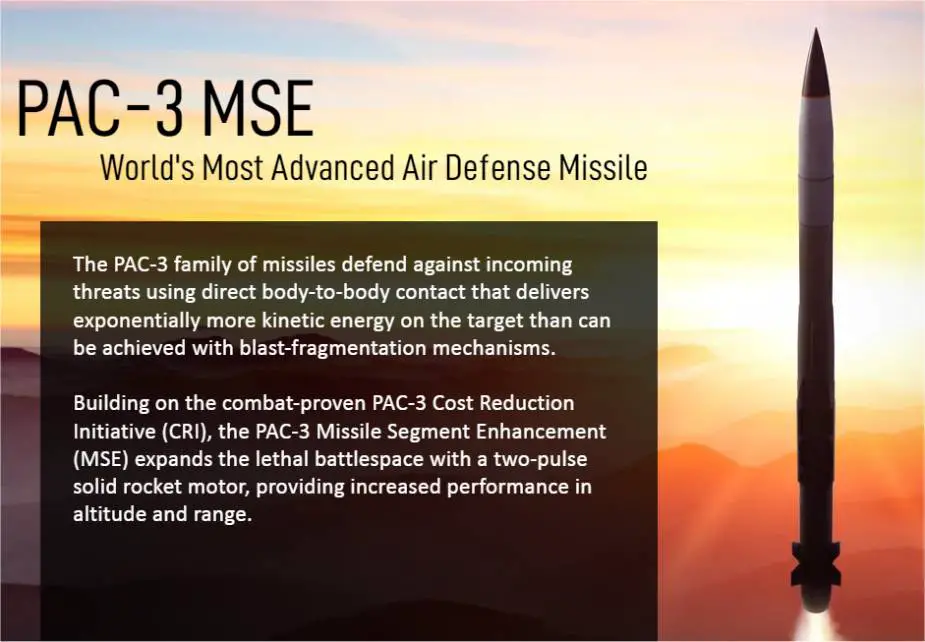 PAC-3 MSE

World's Most Advanced Air Defense Missile

The PAC-3 family of missiles defend against incoming threats using direct body-to-body contact that delivers exponentially more kinetic energy on the target than can be achieved with blast-fragmentation mechanisms.

Building on the combat-proven PAC-3 Cost Reduction Initiative (CRI), the PAC-3 Missile Segment Enhancement (MSE) expands the lethal battlespace with a two-pulse solid rocket motor, providing increased performance in altitude and range.